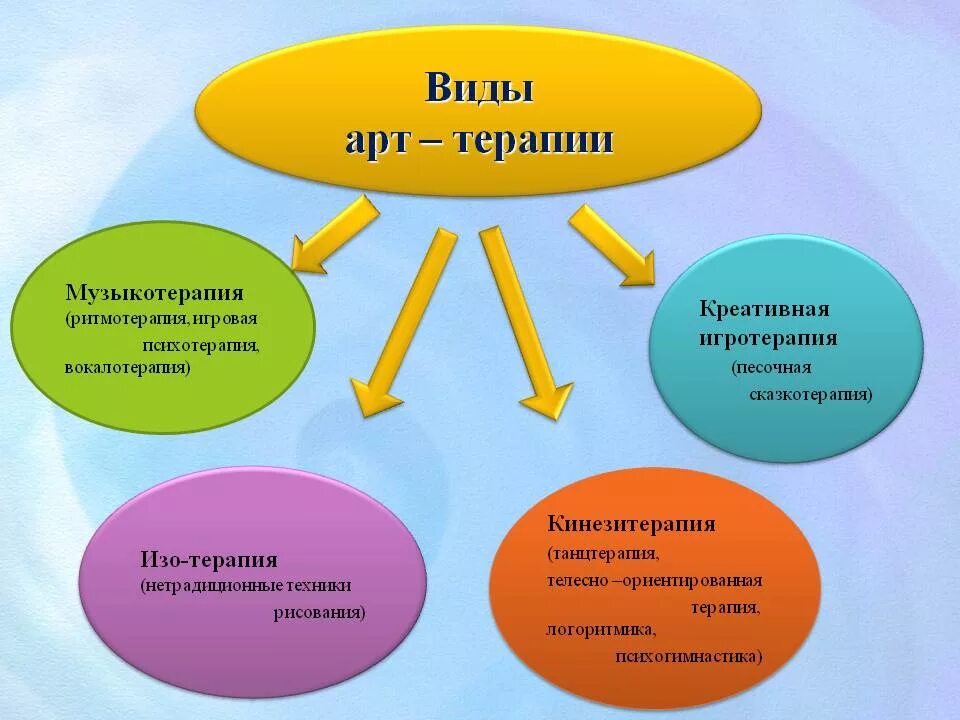 Виды
арт – терапии

Музыкотерапия
(ритмотерапия, игровая психотерапия, вокалотерапия)

Креативная игротерапия
(песочная сказкотерапия)

Изо-терапия
(нетрадиционные техники рисования)

Кинезитерапия
(танцтерапия, телесно –ориентированная терапия, логоритмика, психогимнастика)